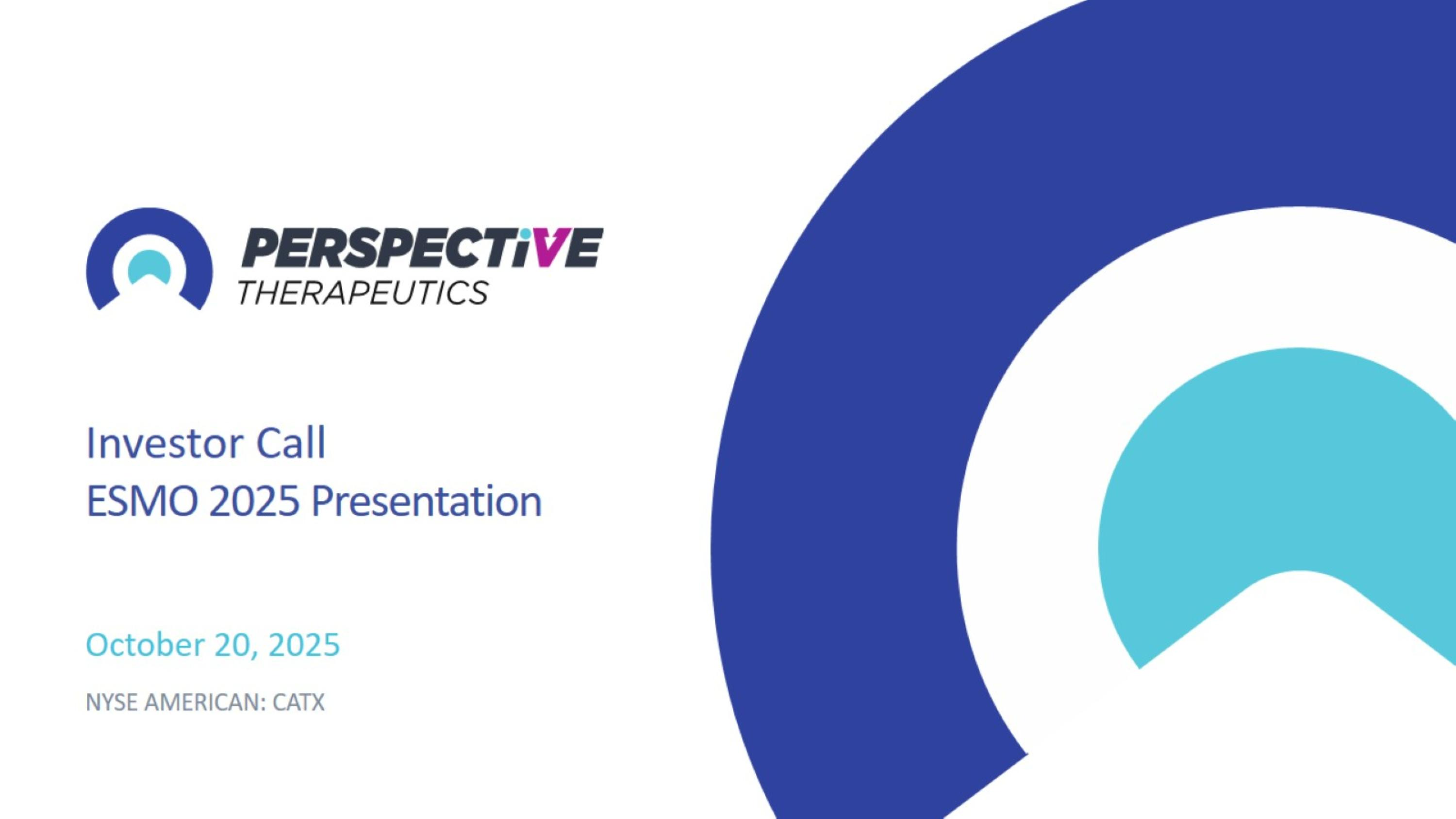 PERSPECTiVE
THERAPEUTICS

Investor Call
ESMO 2025 Presentation

October 20, 2025

NYSE AMERICAN: CATX